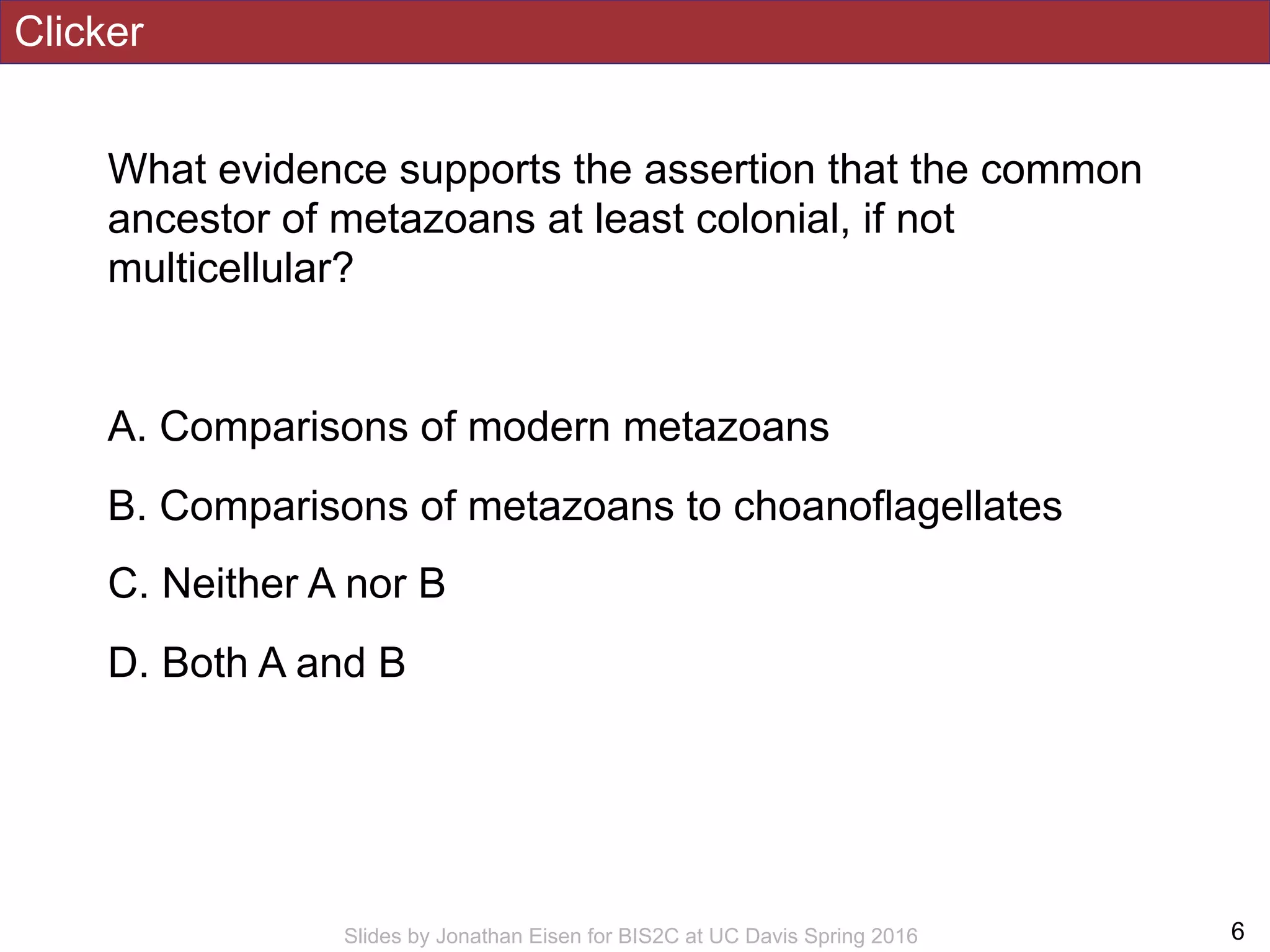 Clicker

What evidence supports the assertion that the common ancestor of metazoans at least colonial, if not multicellular?

A. Comparisons of modern metazoans

B. Comparisons of metazoans to choanoflagellates

C. Neither A nor B

D. Both A and B

Slides by Jonathan Eisen for BIS2C at UC Davis Spring 2016

6